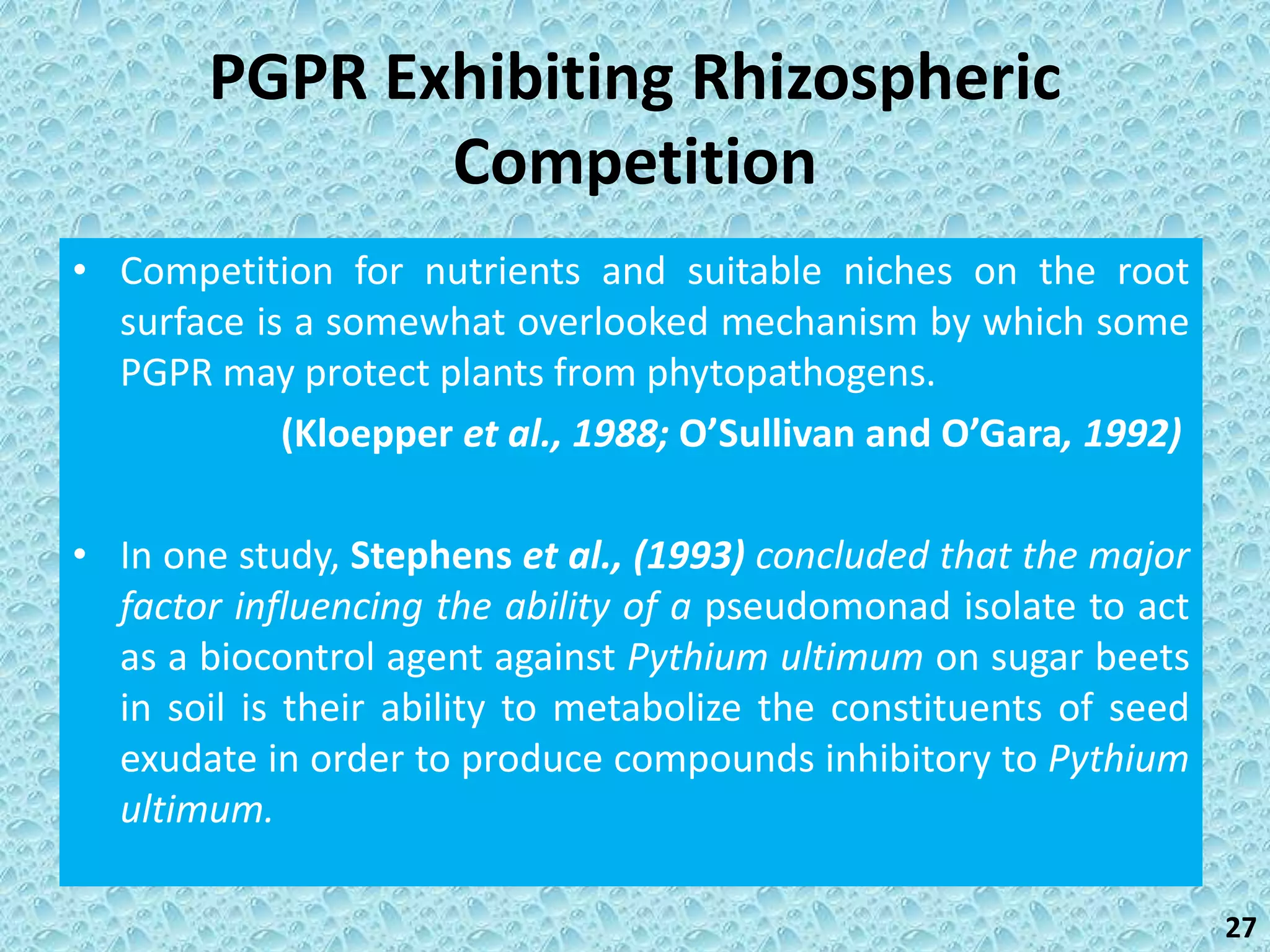 PGPR Exhibiting Rhizospheric Competition

• Competition for nutrients and suitable niches on the root surface is a somewhat overlooked mechanism by which some PGPR may protect plants from phytopathogens.

(Kloepper et al., 1988; O'Sullivan and O'Gara, 1992)

• In one study, Stephens et al., (1993) concluded that the major factor influencing the ability of a pseudomonad isolate to act as a biocontrol agent against Pythium ultimum on sugar beets in soil is their ability to metabolize the constituents of seed exudate in order to produce compounds inhibitory to Pythium ultimum.

27